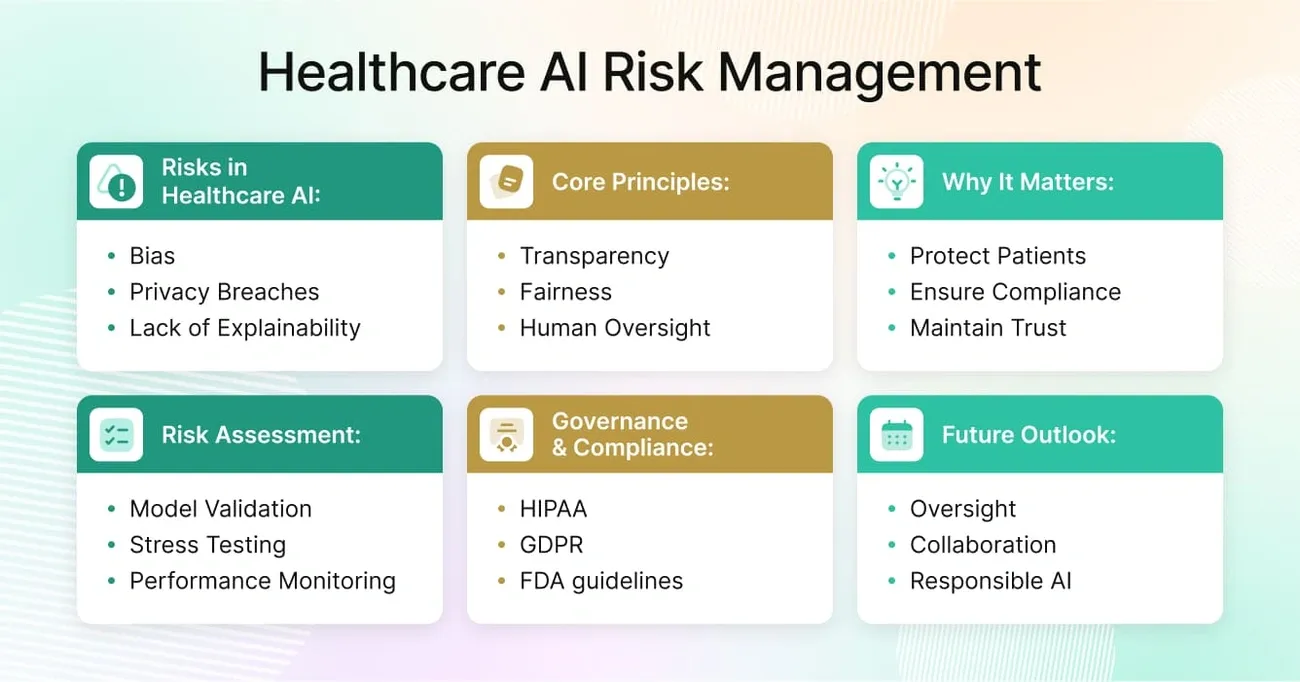 Healthcare AI Risk Management

Risks in Healthcare AI:

- Bias
- Privacy Breaches
- Lack of Explainability

Core Principles:

- Transparency
- Fairness
- Human Oversight

Why It Matters:

- Protect Patients
- Ensure Compliance
- Maintain Trust

Risk Assessment:

- Model Validation
- Stress Testing
- Performance Monitoring

Governance & Compliance:

- HIPAA
- GDPR
- FDA guidelines

Future Outlook:

- Oversight
- Collaboration
- Responsible AI